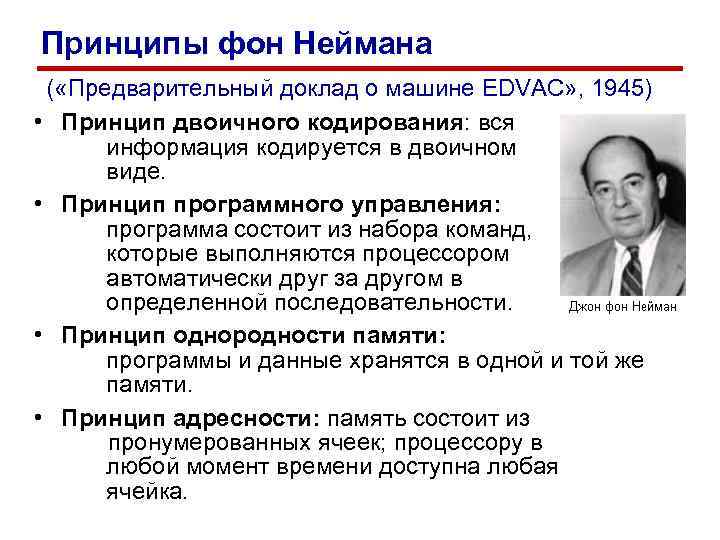 Принципы фон Неймана

(«Предварительный доклад о машине EDVAC», 1945)

• Принцип двоичного кодирования: вся информация кодируется в двоичном виде.

• Принцип программного управления: программа состоит из набора команд, которые выполняются процессором автоматически друг за другом в определенной последовательности.

Джон фон Нейман

• Принцип однородности памяти: программы и данные хранятся в одной и той же памяти.

• Принцип адресности: память состоит из пронумерованных ячеек; процессору в любой момент времени доступна любая ячейка.